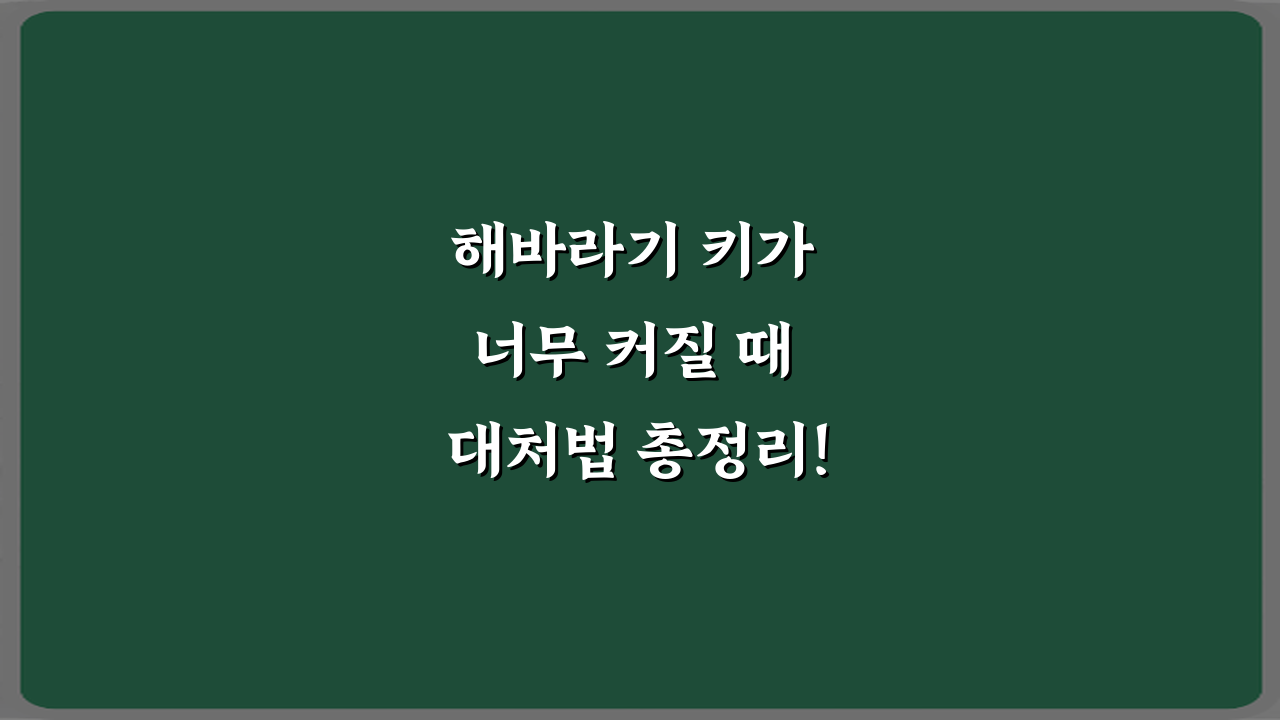 해바라기 키가
너무 커질 때
대처법 총정리!